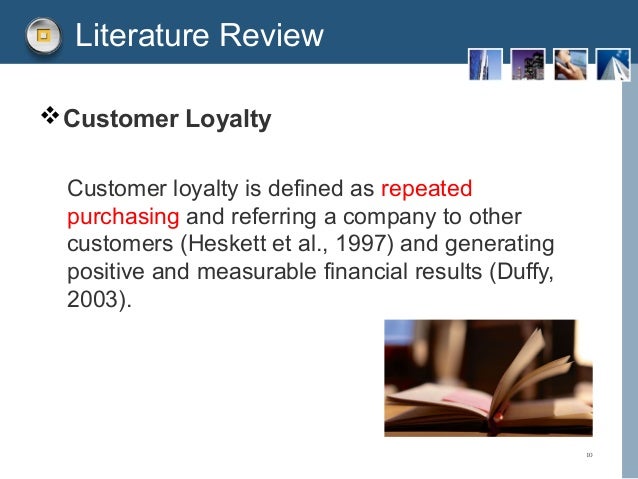 Literature Review

❖ Customer Loyalty

Customer loyalty is defined as repeated purchasing and referring a company to other customers (Heskett et al., 1997) and generating positive and measurable financial results (Duffy, 2003).

10